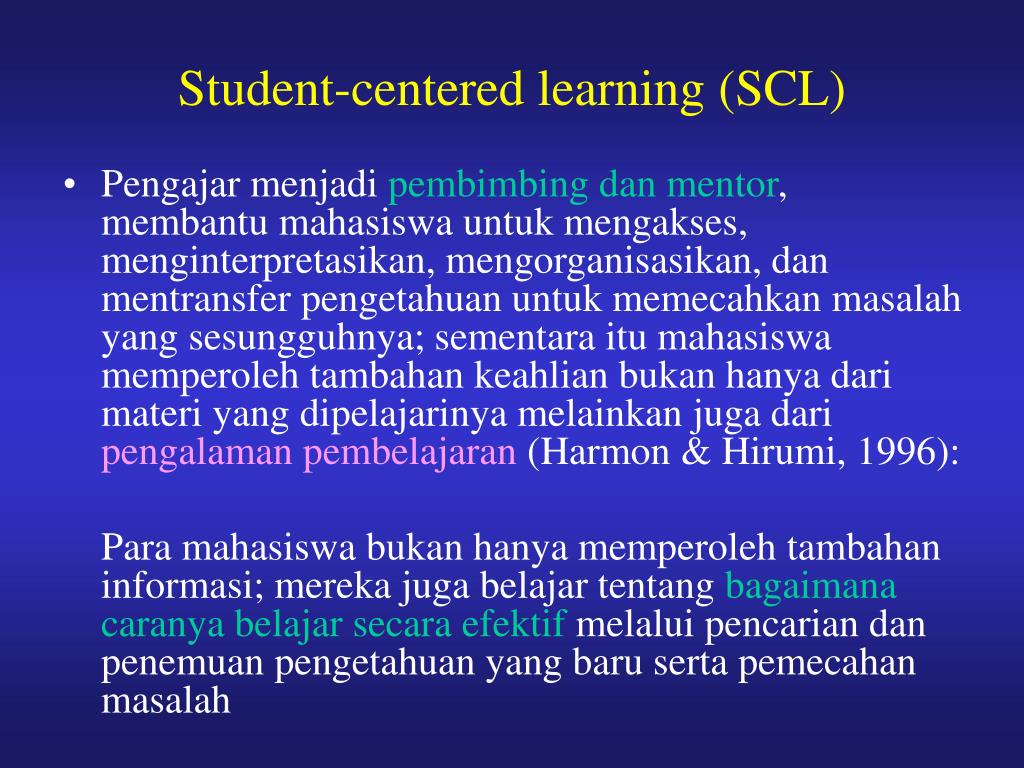 Student-centered learning (SCL)

• Pengajar menjadi pembimbing dan mentor, membantu mahasiswa untuk mengakses, menginterpretasikan, mengorganisasikan, dan mentransfer pengetahuan untuk memecahkan masalah yang sesungguhnya; sementara itu mahasiswa memperoleh tambahan keahlian bukan hanya dari materi yang dipelajarinya melainkan juga dari pengalaman pembelajaran (Harmon & Hirumi, 1996):

Para mahasiswa bukan hanya memperoleh tambahan informasi; mereka juga belajar tentang bagaimana caranya belajar secara efektif melalui pencarian dan penemuan pengetahuan yang baru serta pemecahan masalah